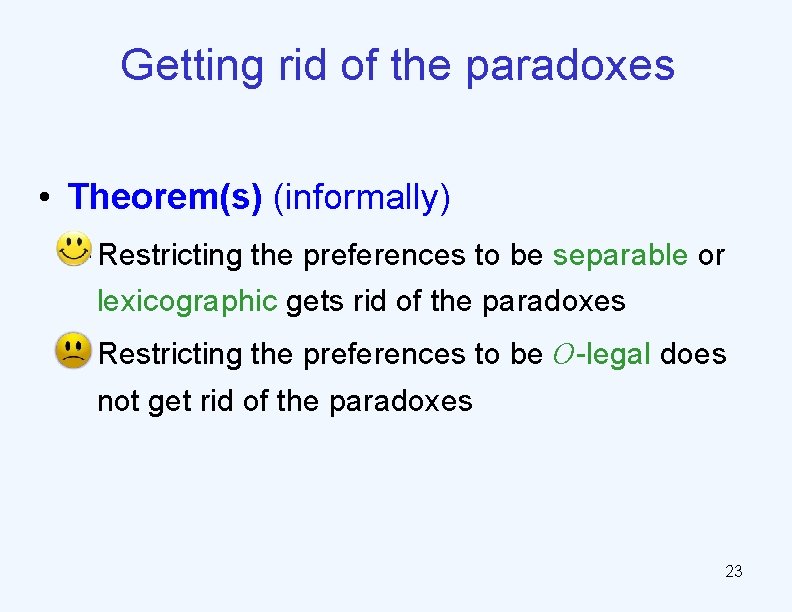 Getting rid of the paradoxes

• Theorem(s) (informally)

Restricting the preferences to be separable or lexicographic gets rid of the paradoxes

Restricting the preferences to be $O$-legal does not get rid of the paradoxes

23